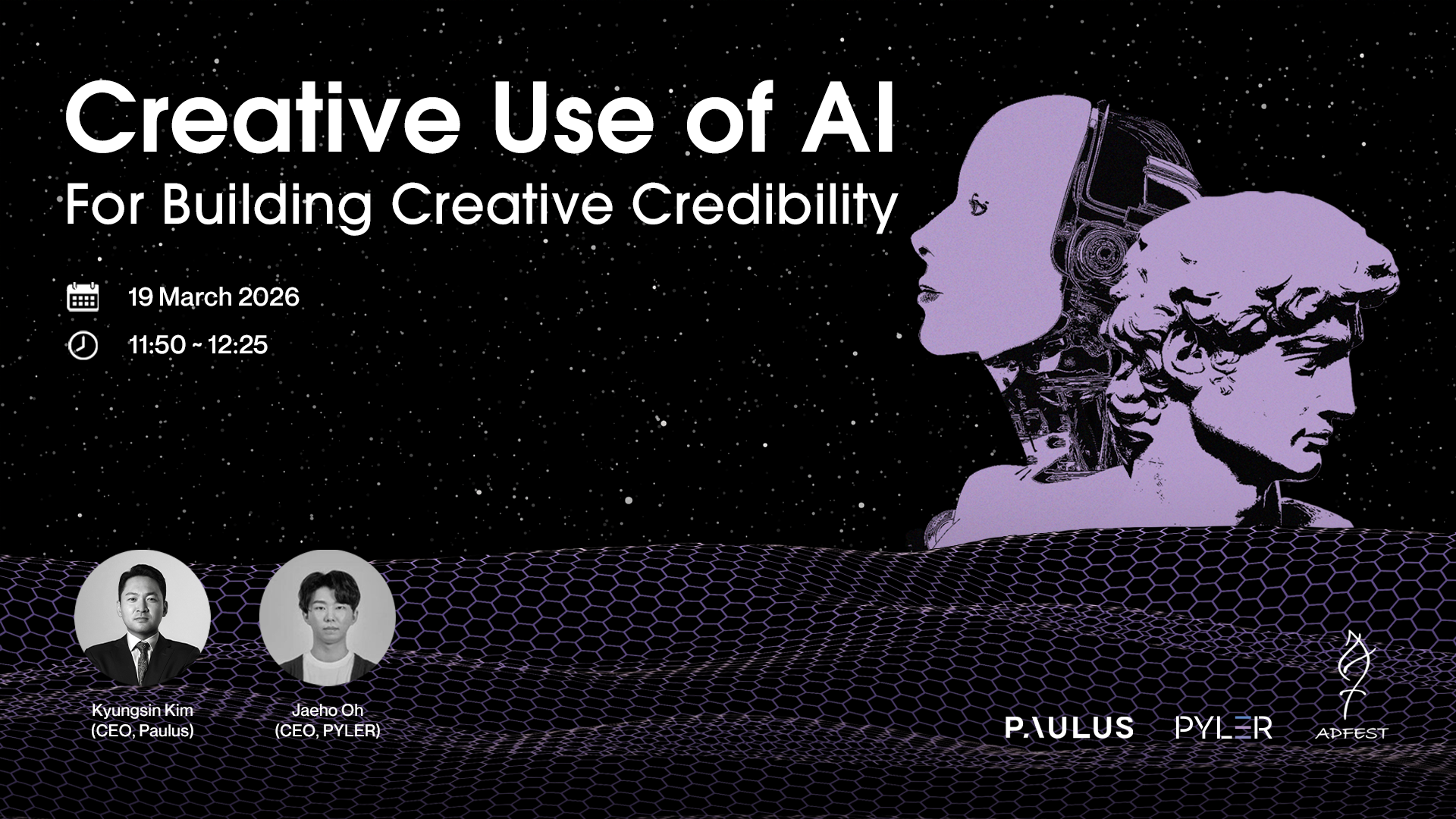 Creative Use of AI
For Building Creative Credibility

19 March 2026

11:50 ~ 12:25

Kyungsin Kim
(CEO, Paulus)

Jaeho Oh
(CEO, PYLER)

PAULUS PYLER ADFEST